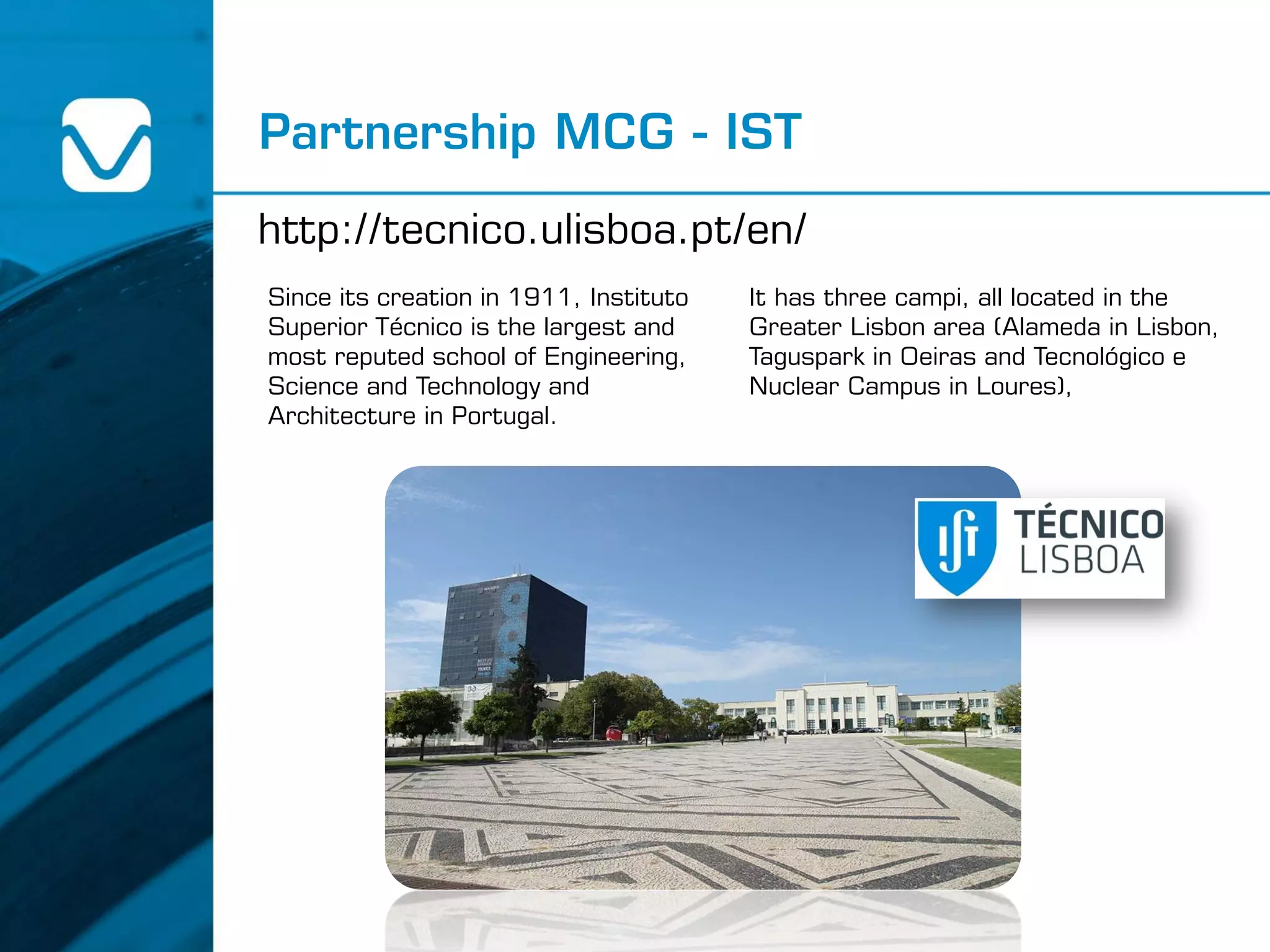 Partnership MCG - IST

http://tecnico.ulisboa.pt/en/

Since its creation in 1911, Instituto Superior Técnico is the largest and most reputed school of Engineering, Science and Technology and Architecture in Portugal.

It has three campi, all located in the Greater Lisbon area (Alameda in Lisbon, Taguspark in Oeiras and Tecnológico e Nuclear Campus in Loures),

TÉCNICO LISBOA